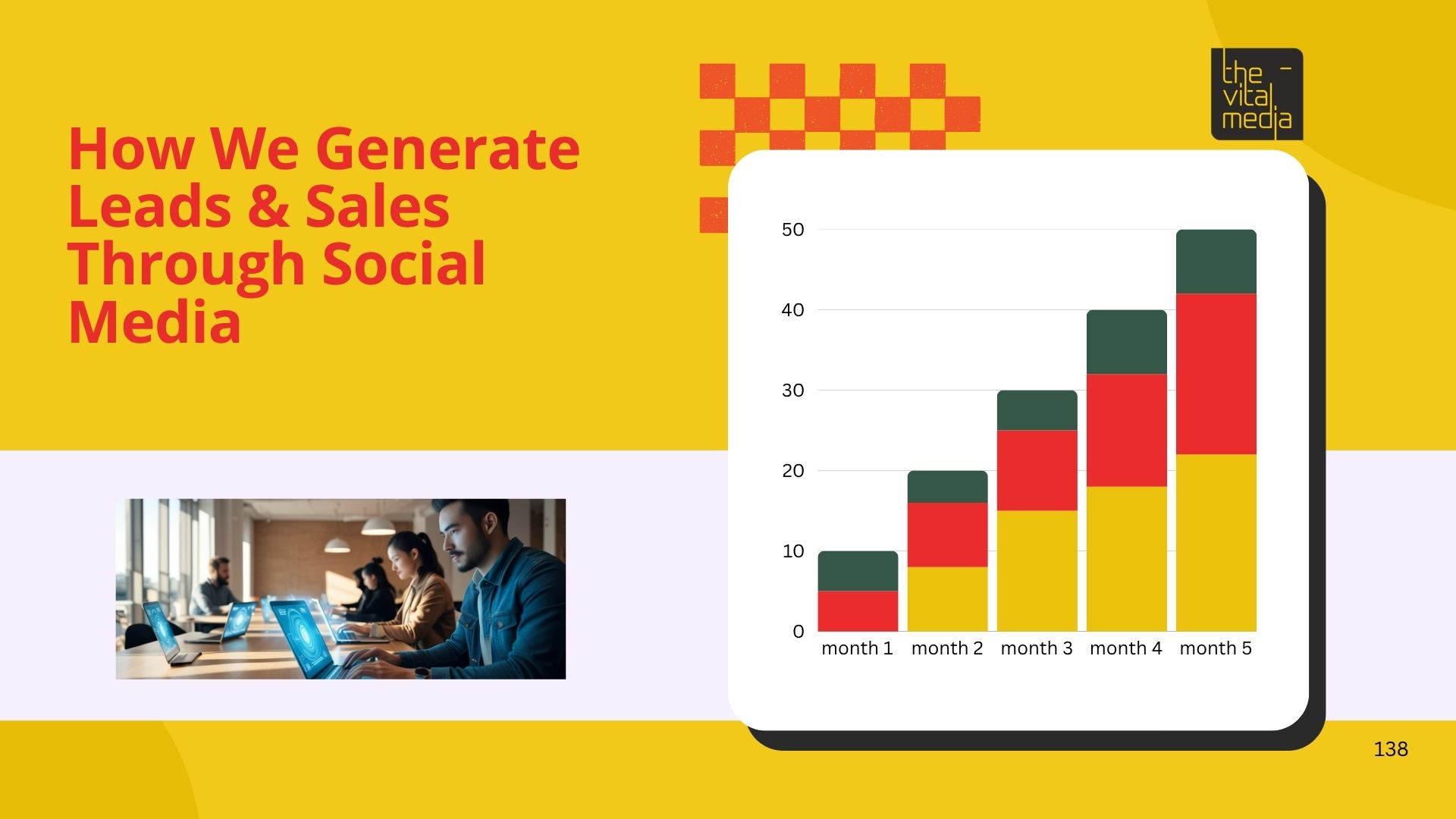 How We Generate Leads & Sales Through Social Media

the vital media

50
40
30
20
10
0
month 1 month 2 month 3 month 4 month 5

138